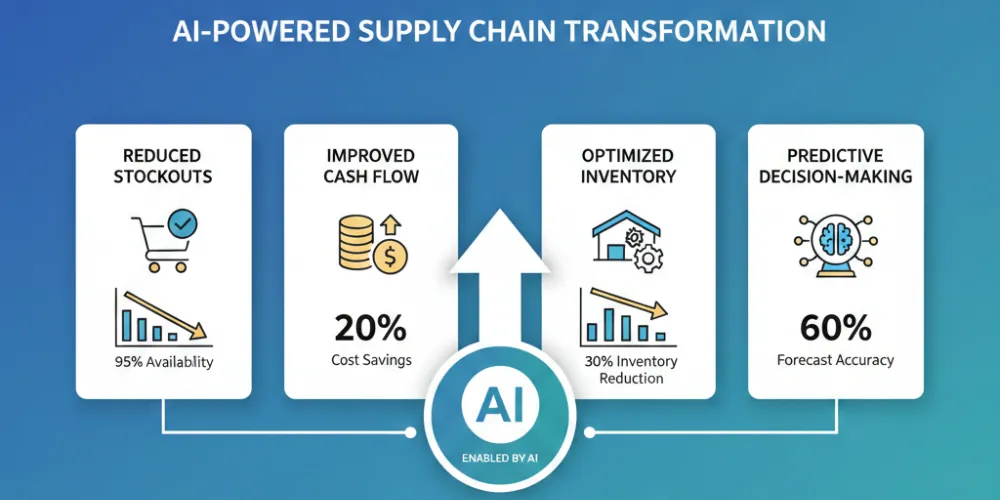 AI-POWERED SUPPLY CHAIN TRANSFORMATION

REDUCED STOCKOUTS

95% Availablity

IMPROVED CASH FLOW

20%

Cost Savings

OPTIMIZED INVENTORY

30% Inventory Reduction

PREDICTIVE DECISION-MAKING

60%

Forecast Accuracy

AI

ENABLED BY AI